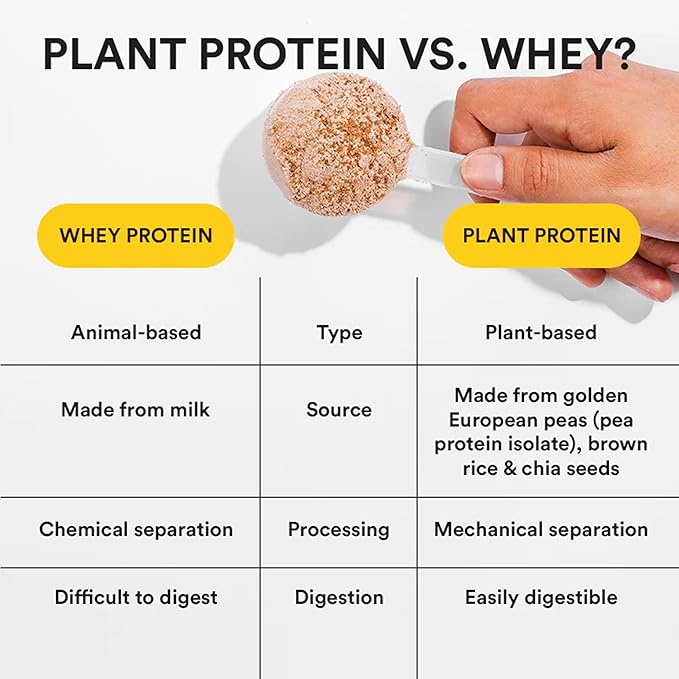 PLANT PROTEIN VS. WHEY?

| WHEY PROTEIN | | PLANT PROTEIN |
|---|---|---|
| Animal-based | Type | Plant-based |
| Made from milk | Source | Made from golden European peas (pea protein isolate), brown rice & chia seeds |
| Chemical separation | Processing | Mechanical separation |
| Difficult to digest | Digestion | Easily digestible |